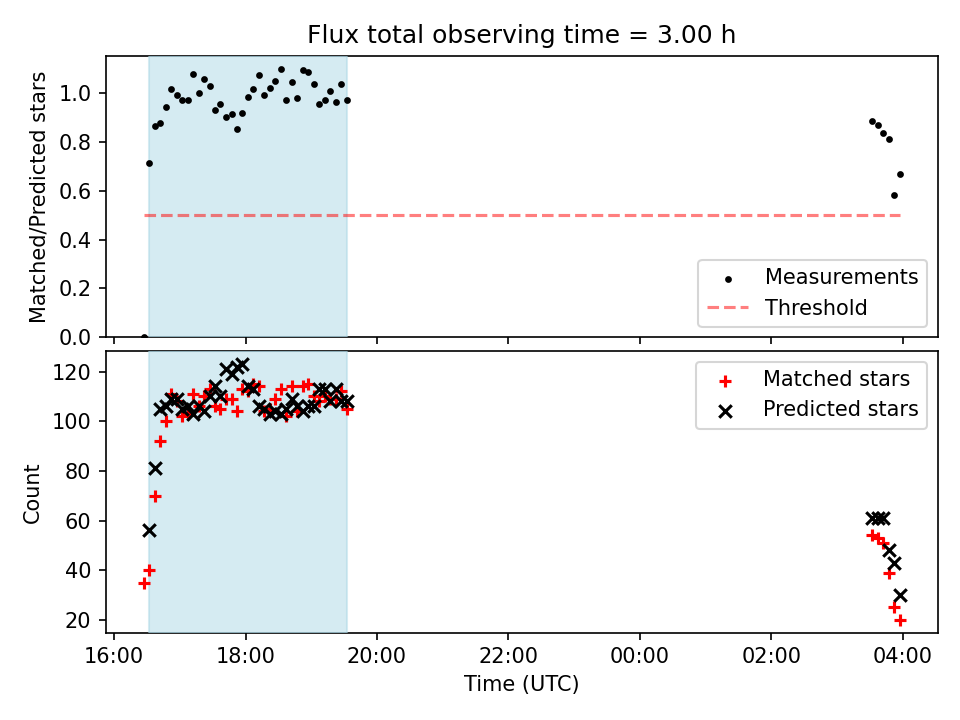 Flux total observing time = 3.00 h

Matched/Predicted stars

1.0
0.8
0.6
0.4
0.2
0.0

Measurements
Threshold

Count

120
100
80
60
40
20

Matched stars
Predicted stars

16:00
18:00
20:00
22:00
00:00
02:00
04:00

Time (UTC)